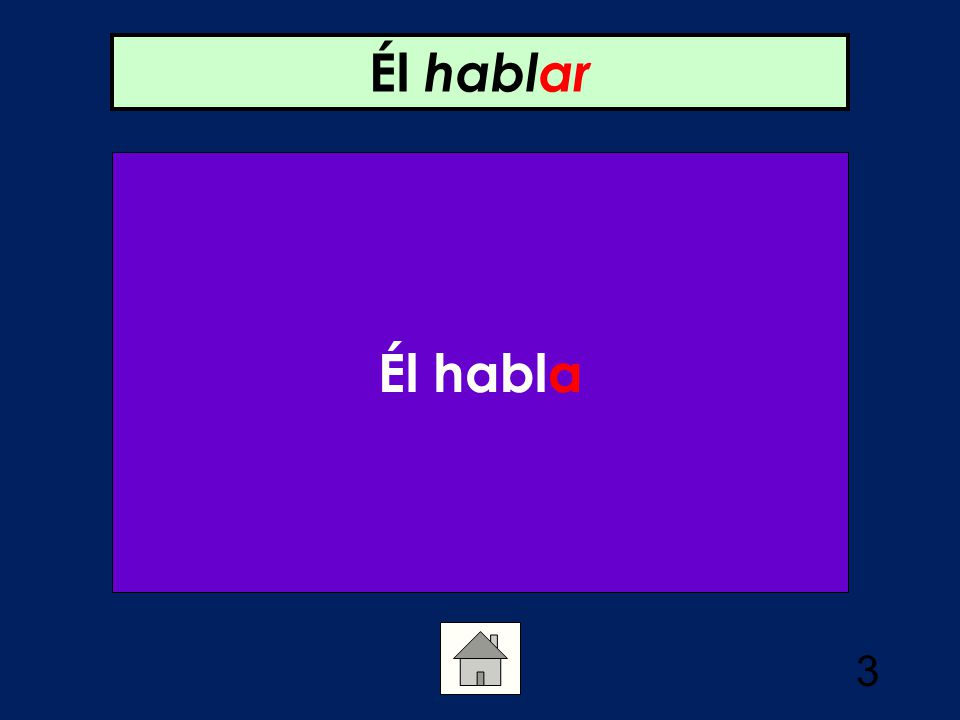 Él hablar

Él habla

3